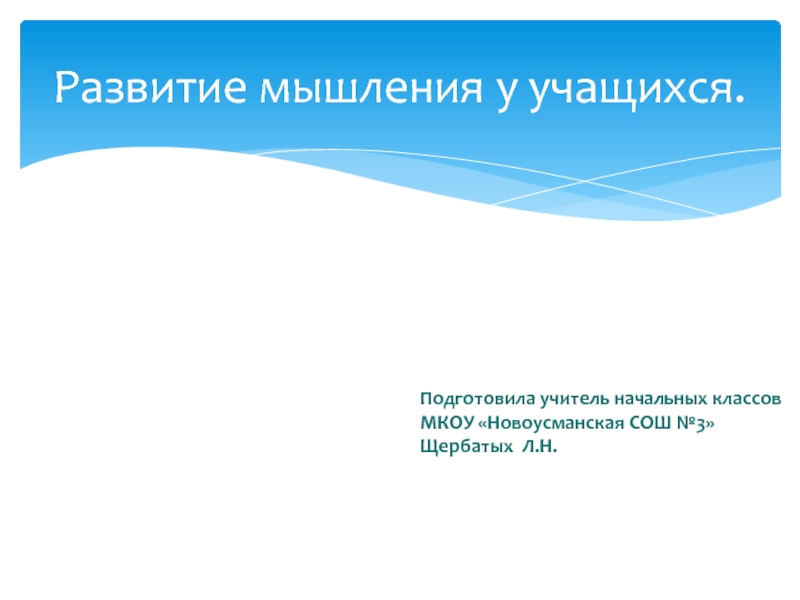 Развитие мышления у учащихся.

Подготовила учитель начальных классов
МКОУ «Новоусманская СОШ №3»
Щербатых Л.Н.